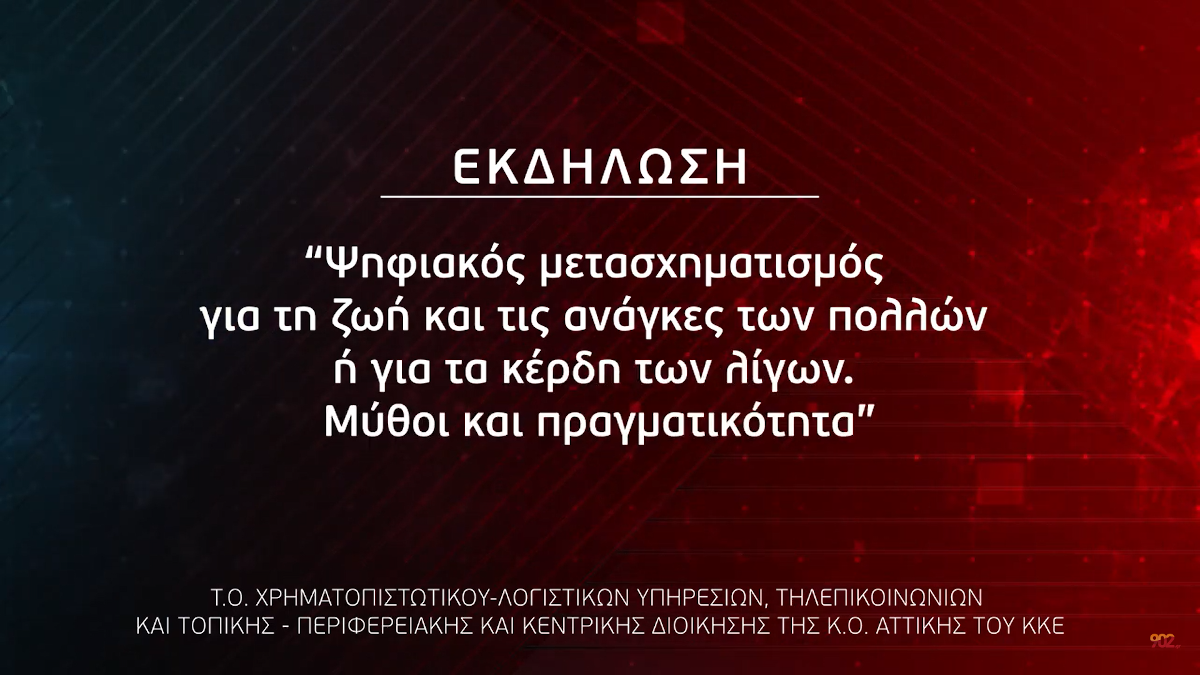 ΕΚΔΗΛΩΣΗ

“Ψηφιακός μετασχηματισμός για τη ζωή και τις ανάγκες των πολλών ή για τα κέρδη των λίγων. Μύθοι και πραγματικότητα”

Τ.Ο. ΧΡΗΜΑΤΟΠΙΣΤΩΤΙΚΟΥ-ΛΟΓΙΣΤΙΚΩΝ ΥΠΗΡΕΣΙΩΝ, ΤΗΛΕΠΙΚΟΙΝΩΝΙΩΝ ΚΑΙ ΤΟΠΙΚΗΣ - ΠΕΡΙΦΕΡΕΙΑΚΗΣ ΚΑΙ ΚΕΝΤΡΙΚΗΣ ΔΙΟΙΚΗΣΗΣ ΤΗΣ Κ.Ο. ΑΤΤΙΚΗΣ ΤΟΥ ΚΚΕ

902